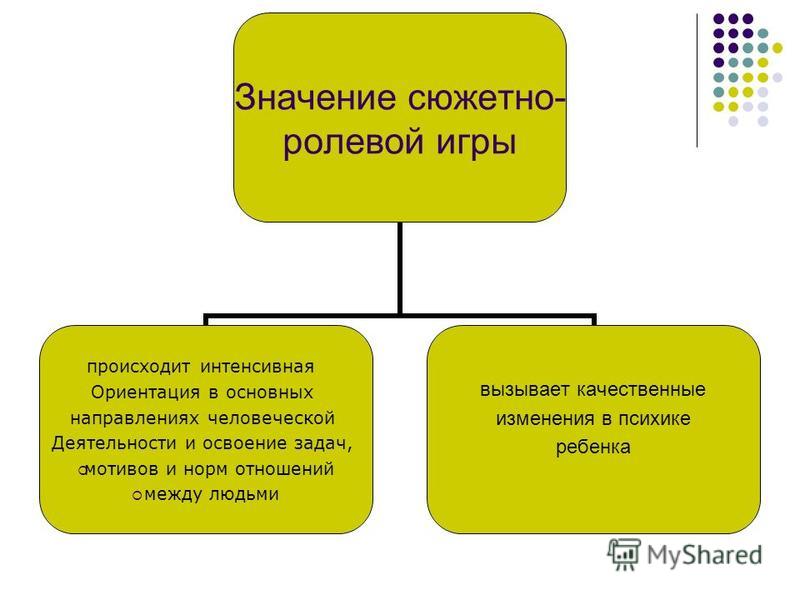 Значение сюжетно-ролевой игры

происходит интенсивная Ориентация в основных направлениях человеческой Деятельности и освоение задач, мотивов и норм отношений между людьми

вызывает качественные изменения в психике ребенка

MyShared